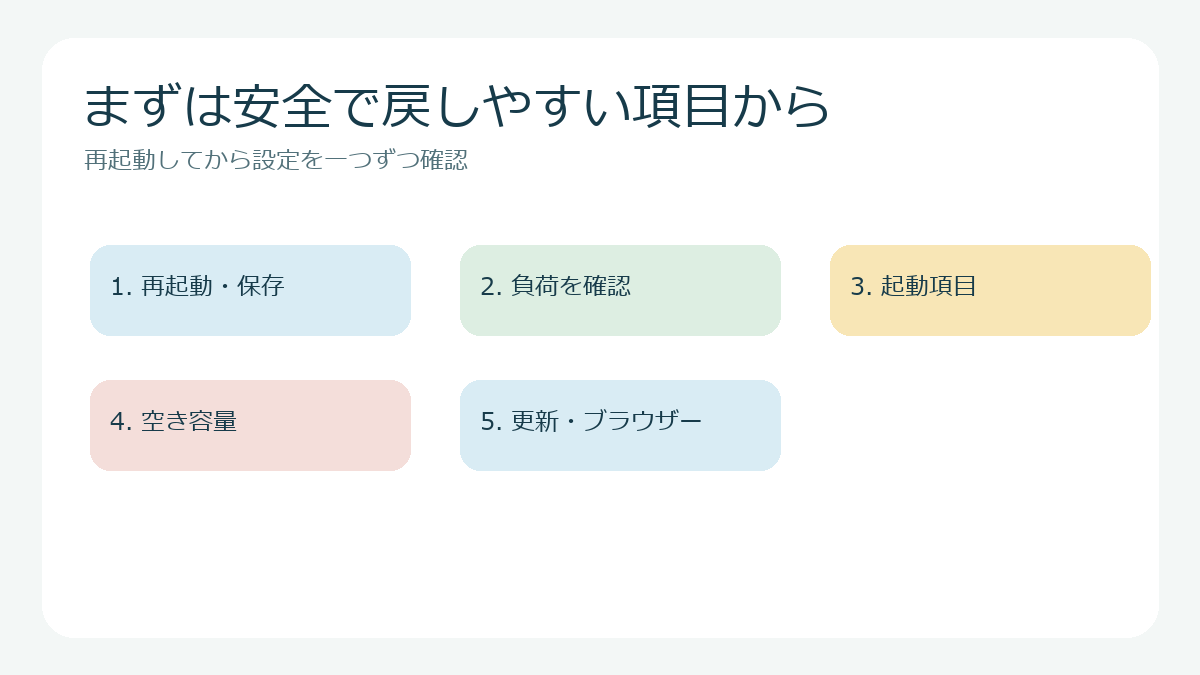 まずは安全で戻しやすい項目から
再起動してから設定を一つずつ確認

1.再起動・保存

2.負荷を確認

3.起動項目

4.空き容量

5.更新・ブラウザー